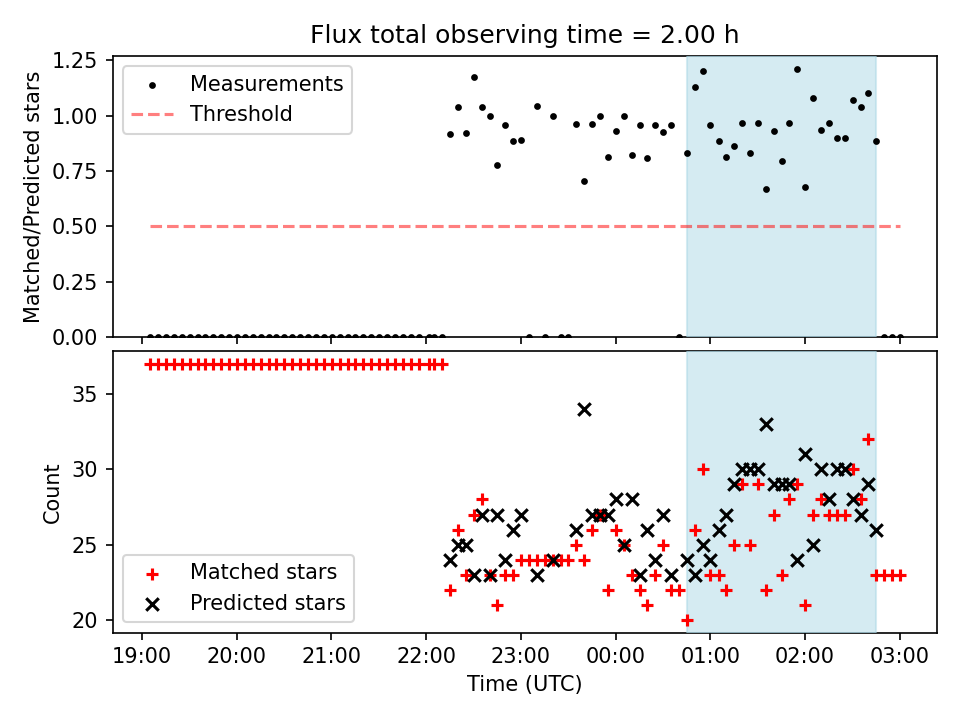 Flux total observing time = 2.00 h

Matched/Predicted stars

1.25
1.00
0.75
0.50
0.25
0.00

Measurements
Threshold

Count

35
30
25
20

Matched stars
Predicted stars

19:00
20:00
21:00
22:00
23:00
00:00
01:00
02:00
03:00

Time (UTC)